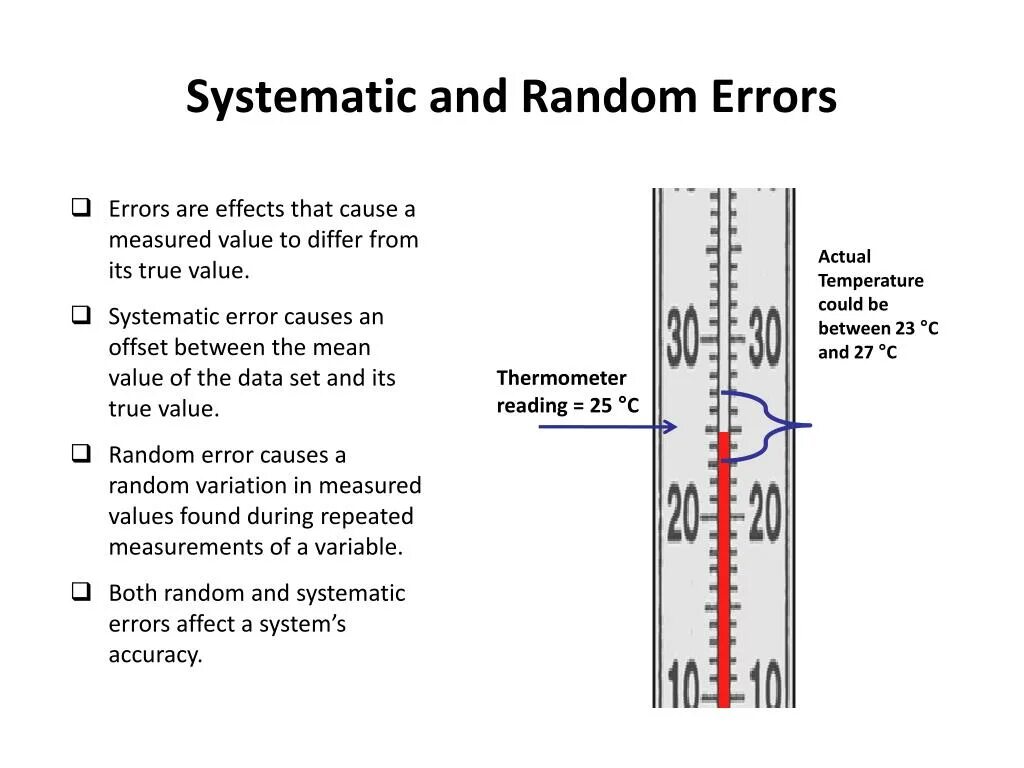 Systematic and Random Errors

❑ Errors are effects that cause a measured value to differ from its true value.

❑ Systematic error causes an offset between the mean value of the data set and its true value.

❑ Random error causes a random variation in measured values found during repeated measurements of a variable.

❑ Both random and systematic errors affect a system's accuracy.

Thermometer reading = 25 °C

30 30
20 20
10 10

Actual Temperature could be between 23 °C and 27 °C